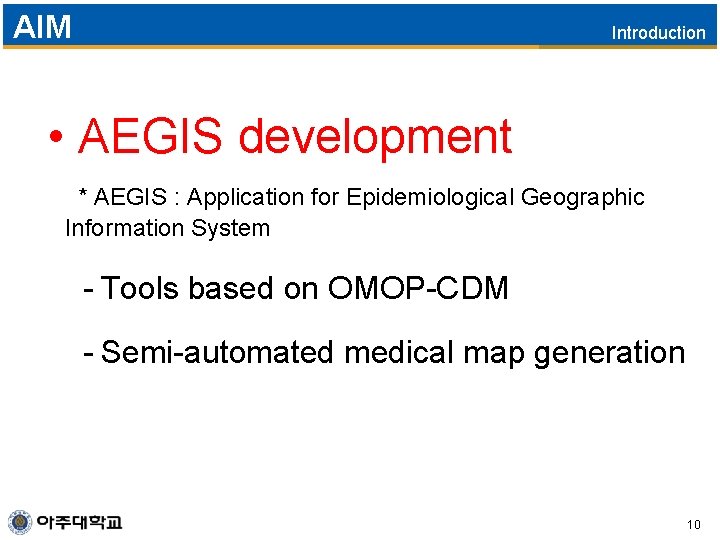 AIM

Introduction

• AEGIS development

* AEGIS : Application for Epidemiological Geographic Information System

- Tools based on OMOP-CDM

- Semi-automated medical map generation

아주대학교

10